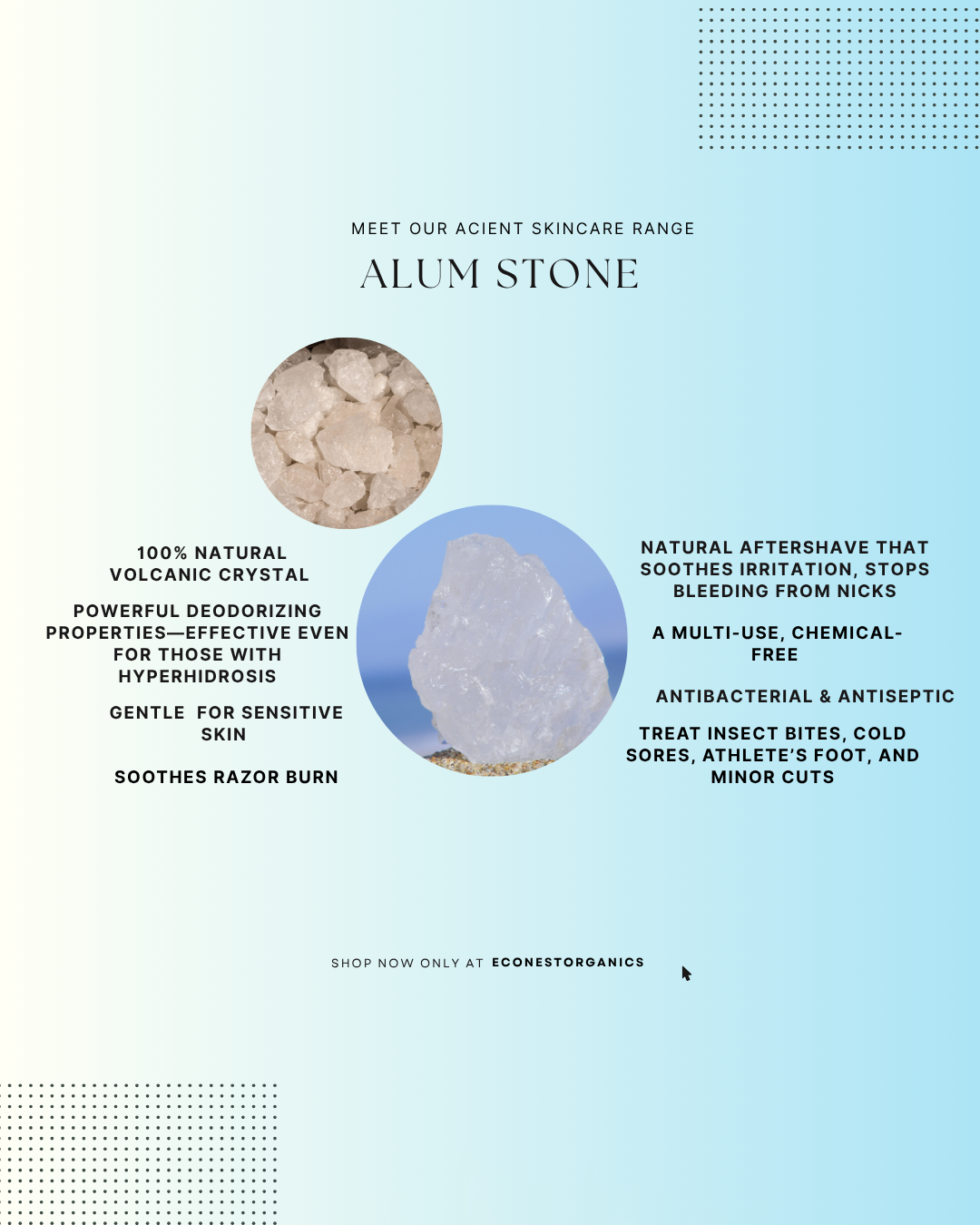 MEET OUR ACIENT SKINCARE RANGE

ALUM STONE

100% NATURAL VOLCANIC CRYSTAL

POWERFUL DEODORIZING PROPERTIES—EFFECTIVE EVEN FOR THOSE WITH HYPERHIDROSIS

GENTLE FOR SENSITIVE SKIN

SOOTHES RAZOR BURN

NATURAL AFTERSHAVE THAT SOOTHES IRRITATION, STOPS BLEEDING FROM NICKS

A MULTI-USE, CHEMICAL-FREE

ANTIBACTERIAL & ANTISEPTIC

TREAT INSECT BITES, COLD SORES, ATHLETE'S FOOT, AND MINOR CUTS

SHOP NOW ONLY AT ECONESTORGANICS